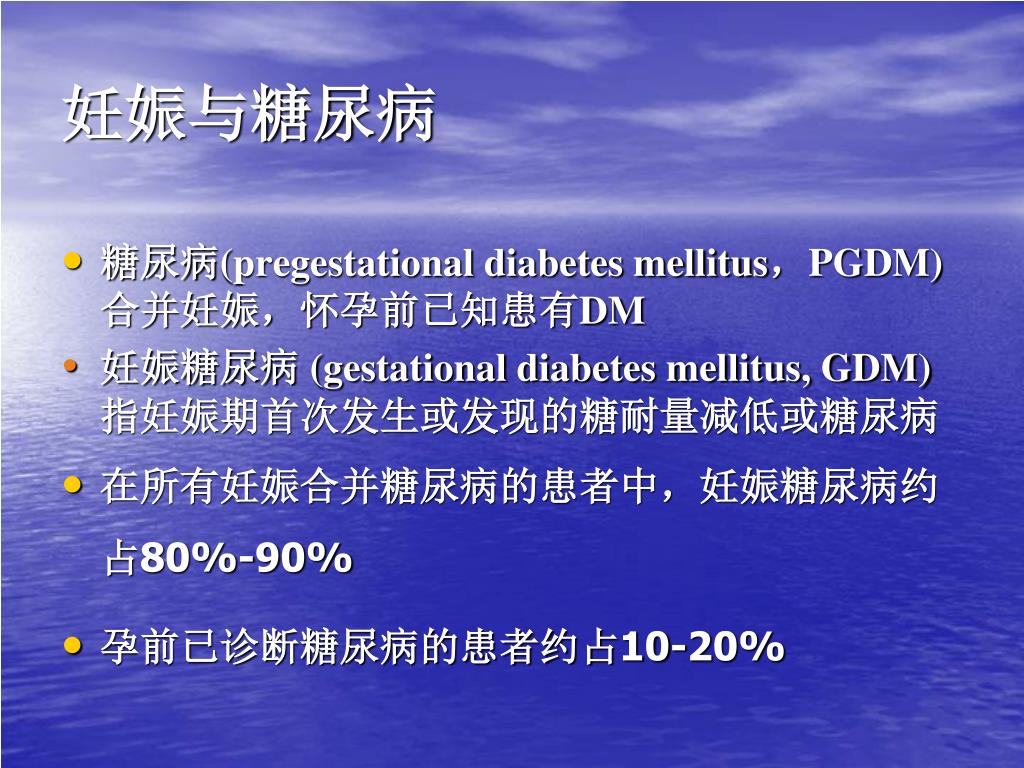 妊娠与糖尿病

• 糖尿病(pregestational diabetes mellitus，PGDM)合并妊娠，怀孕前已知患有DM
• 妊娠糖尿病 (gestational diabetes mellitus, GDM)指妊娠期首次发生或发现的糖耐量减低或糖尿病
• 在所有妊娠合并糖尿病的患者中，妊娠糖尿病约占80%-90%
• 孕前已诊断糖尿病的患者约占10-20%